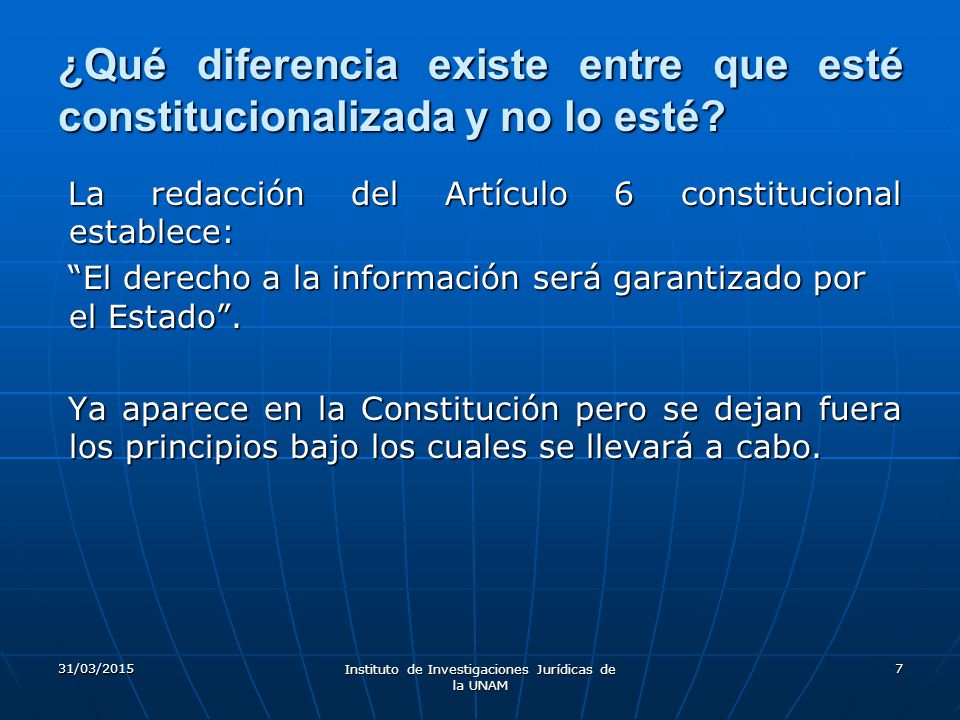 ¿Qué diferencia existe entre que esté constitucionalizada y no lo esté?

La redacción del Artículo 6 constitucional establece:

“El derecho a la información será garantizado por el Estado”.

Ya aparece en la Constitución pero se dejan fuera los principios bajo los cuales se llevará a cabo.

31/03/2015

Instituto de Investigaciones Jurídicas de la UNAM

7